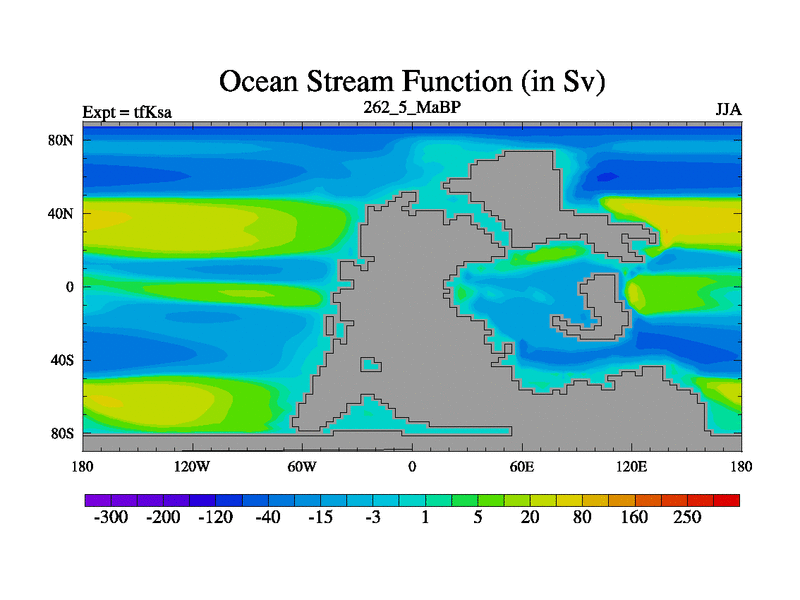 Ocean Stream Function (in Sv)

Expt = tfKsa

262_5_MaBP

JJA

80N
40N
0
40S
80S

180
120W
60W
0
60E
120E
180

-300
-200
-120
-40
-15
-3
1
5
20
80
160
250